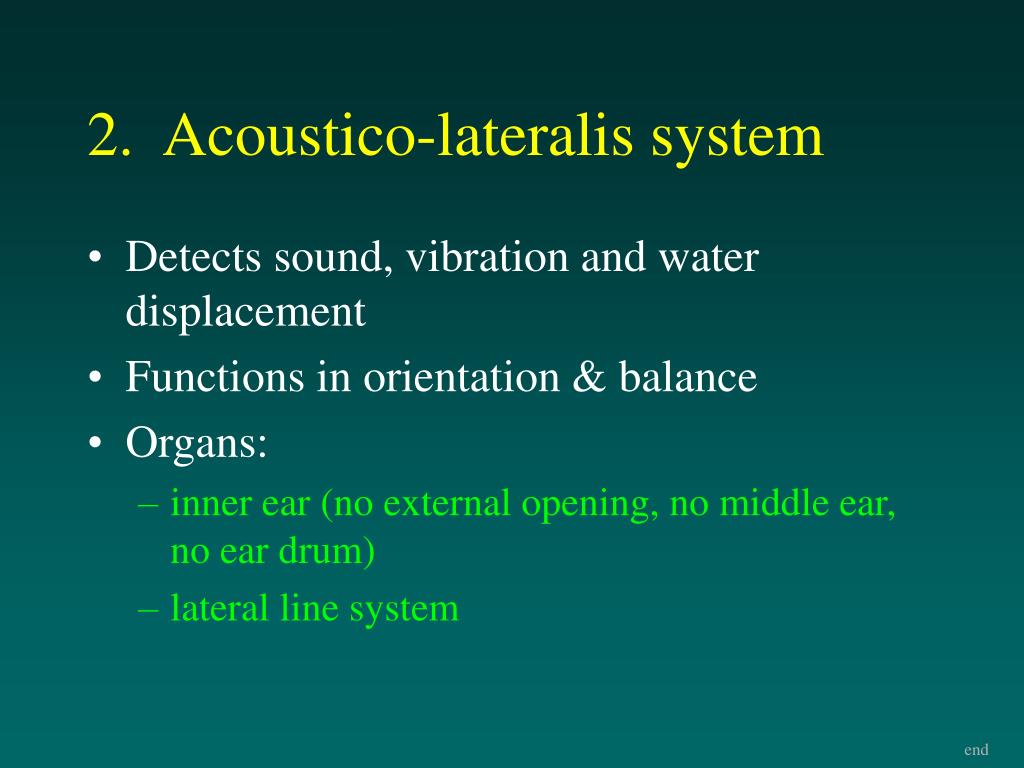 2. Acoustico-lateralis system

• Detects sound, vibration and water displacement
• Functions in orientation & balance
• Organs:
– inner ear (no external opening, no middle ear, no ear drum)
– lateral line system

end